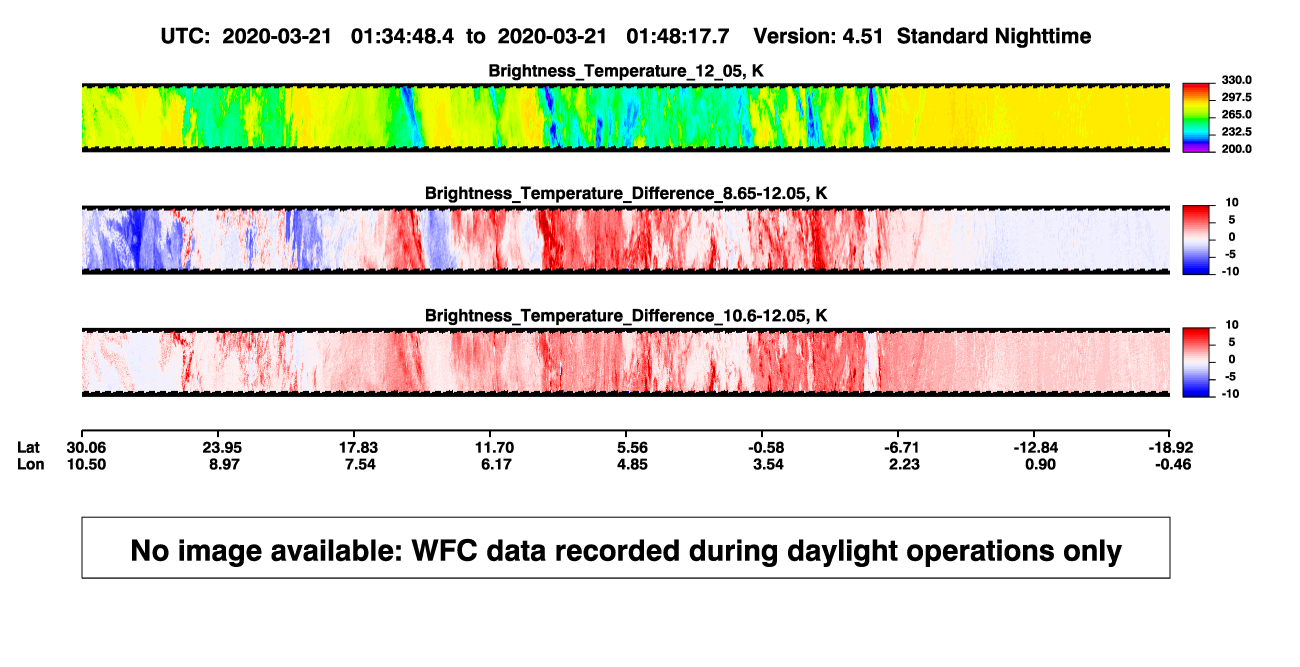 UTC: 2020-03-21 01:34:48.4 to 2020-03-21 01:48:17.7 Version: 4.51 Standard Nighttime

Brightness_Temperature_12_05, K

330.0
297.5
265.0
232.5
200.0

Brightness_Temperature_Difference_8.65-12.05, K

10
5
0
-5
-10

Brightness_Temperature_Difference_10.6-12.05, K

10
5
0
-5
-10

| Lat | 30.06 | 23.95 | 17.83 | 11.70 | 5.56 | -0.58 | -6.71 | -12.84 | -18.92 |
|---|---|---|---|---|---|---|---|---|---|
| Lon | 10.50 | 8.97 | 7.54 | 6.17 | 4.85 | 3.54 | 2.23 | 0.90 | -0.46 |

No image available: WFC data recorded during daylight operations only